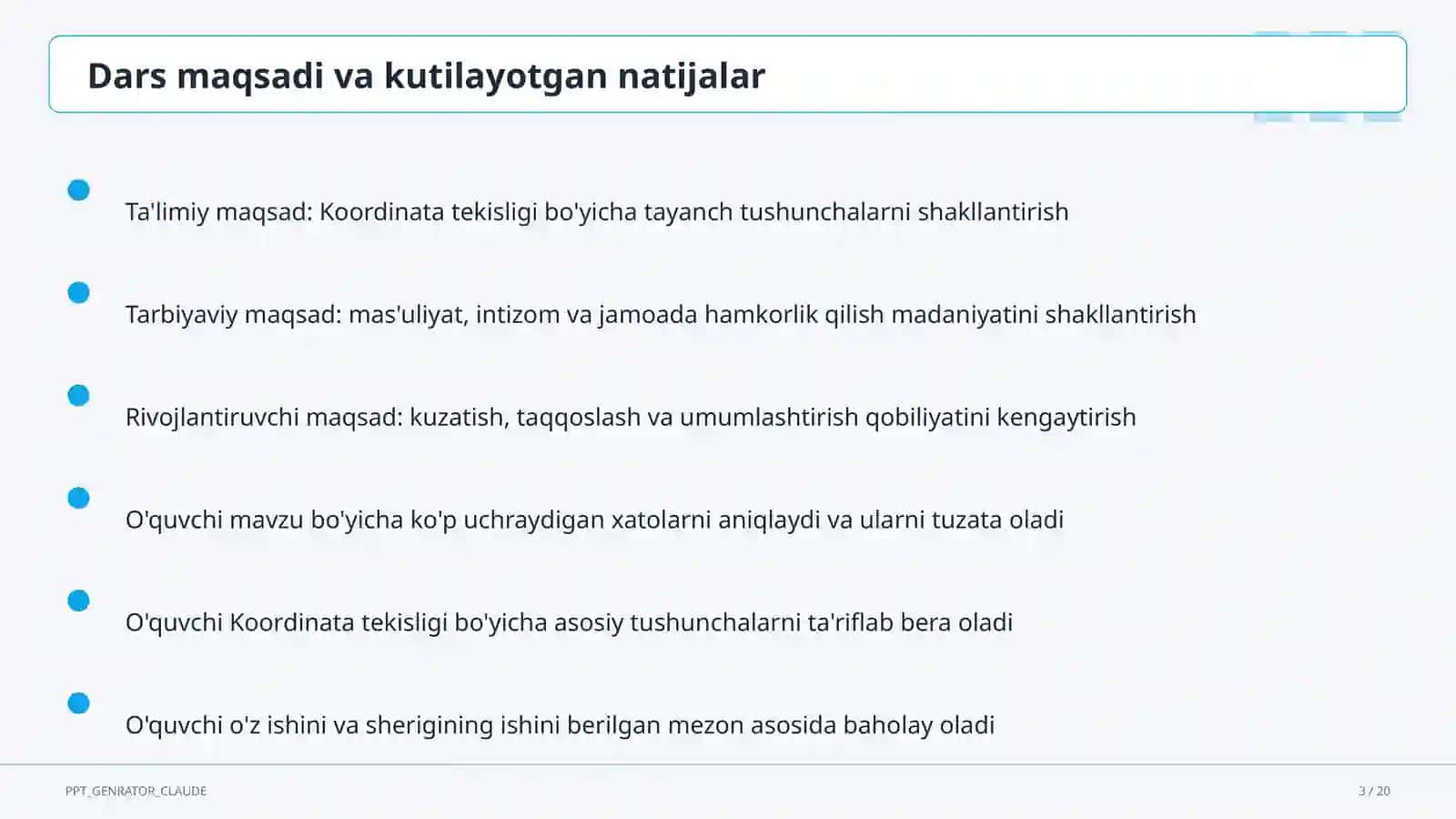 Dars maqsadi va kutilayotgan natijalar

Ta'limiy maqsad: Koordinata tekisligi bo'yicha tayanch tushunchalarni shakllantirish

Tarbiyaviy maqsad: mas'uliyat, intizom va jamoada hamkorlik qilish madaniyatini shakllantirish

Rivojlantiruvchi maqsad: kuzatish, taqqoslash va umumlashtirish qobiliyatini kengaytirish

O'quvchi mavzu bo'yicha ko'p uchraydigan xatolarni aniqlaydi va ularni tuzata oladi

O'quvchi Koordinata tekisligi bo'yicha asosiy tushunchalarni ta'riflab bera oladi

O'quvchi o'z ishini va sherigining ishini berilgan mezon asosida baholay oladi

PPT_GENRATOR_CLAUDE

3 / 20